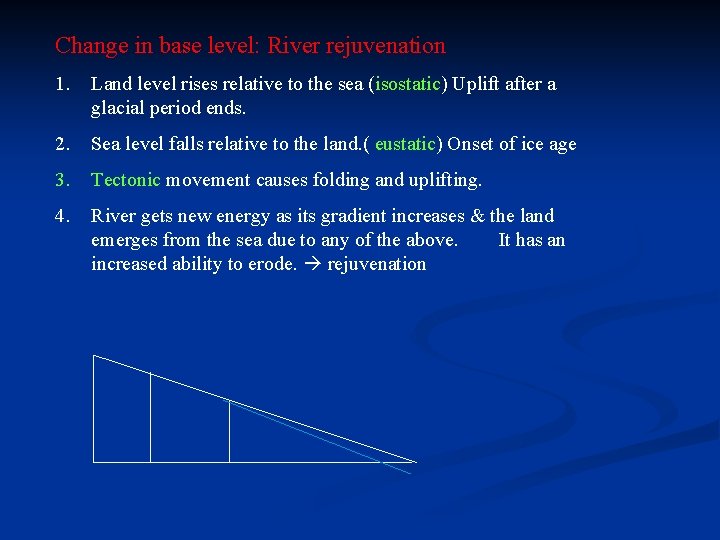 Change in base level: River rejuvenation

1. Land level rises relative to the sea (isostatic) Uplift after a glacial period ends.

2. Sea level falls relative to the land.( eustatic) Onset of ice age

3. Tectonic movement causes folding and uplifting.

4. River gets new energy as its gradient increases & the land emerges from the sea due to any of the above. It has an increased ability to erode. → rejuvenation